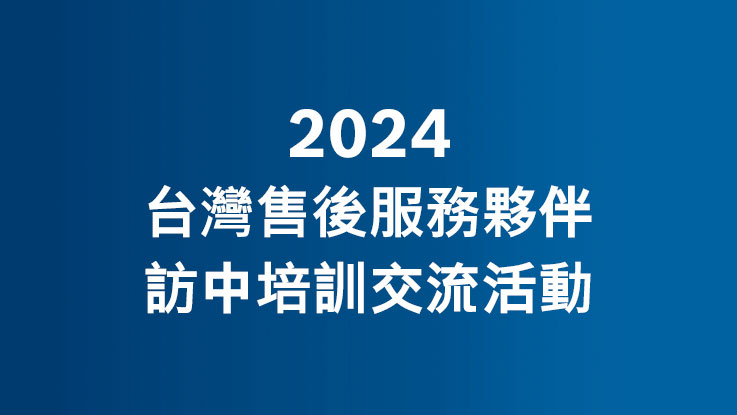 2024
台灣售後服務夥伴
訪中培訓交流活動